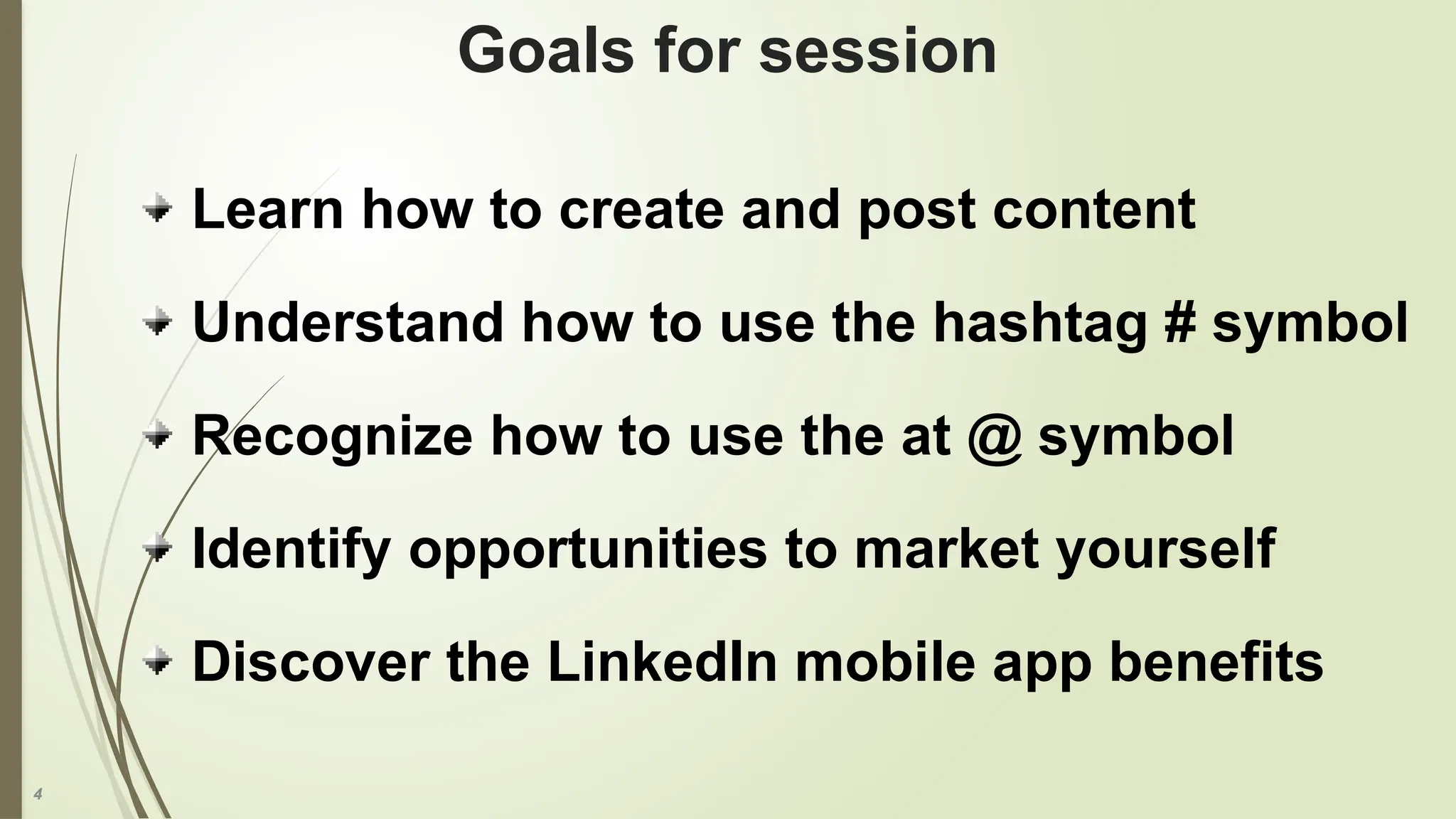 Goals for session

Learn how to create and post content

Understand how to use the hashtag # symbol

Recognize how to use the at @ symbol

Identify opportunities to market yourself

Discover the LinkedIn mobile app benefits

4